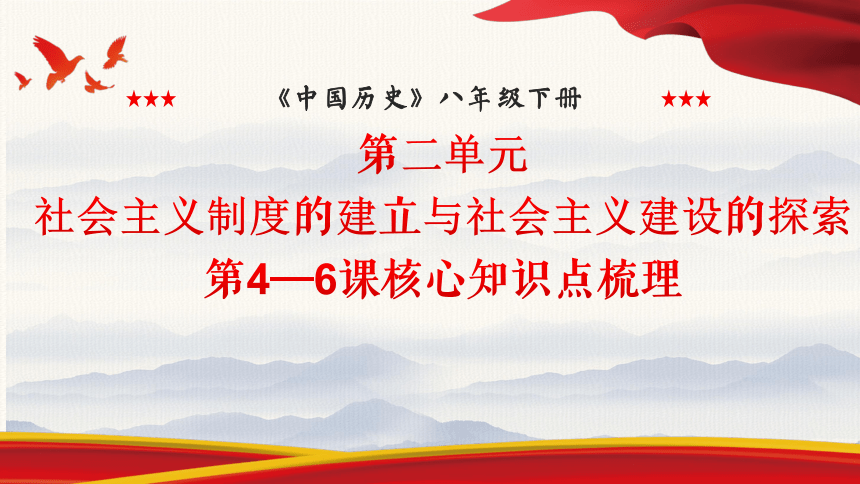 ★★★ 《中国历史》八年级下册 ★★★

第二单元

社会主义制度的建立与社会主义建设的探索

第4—6课核心知识点梳理